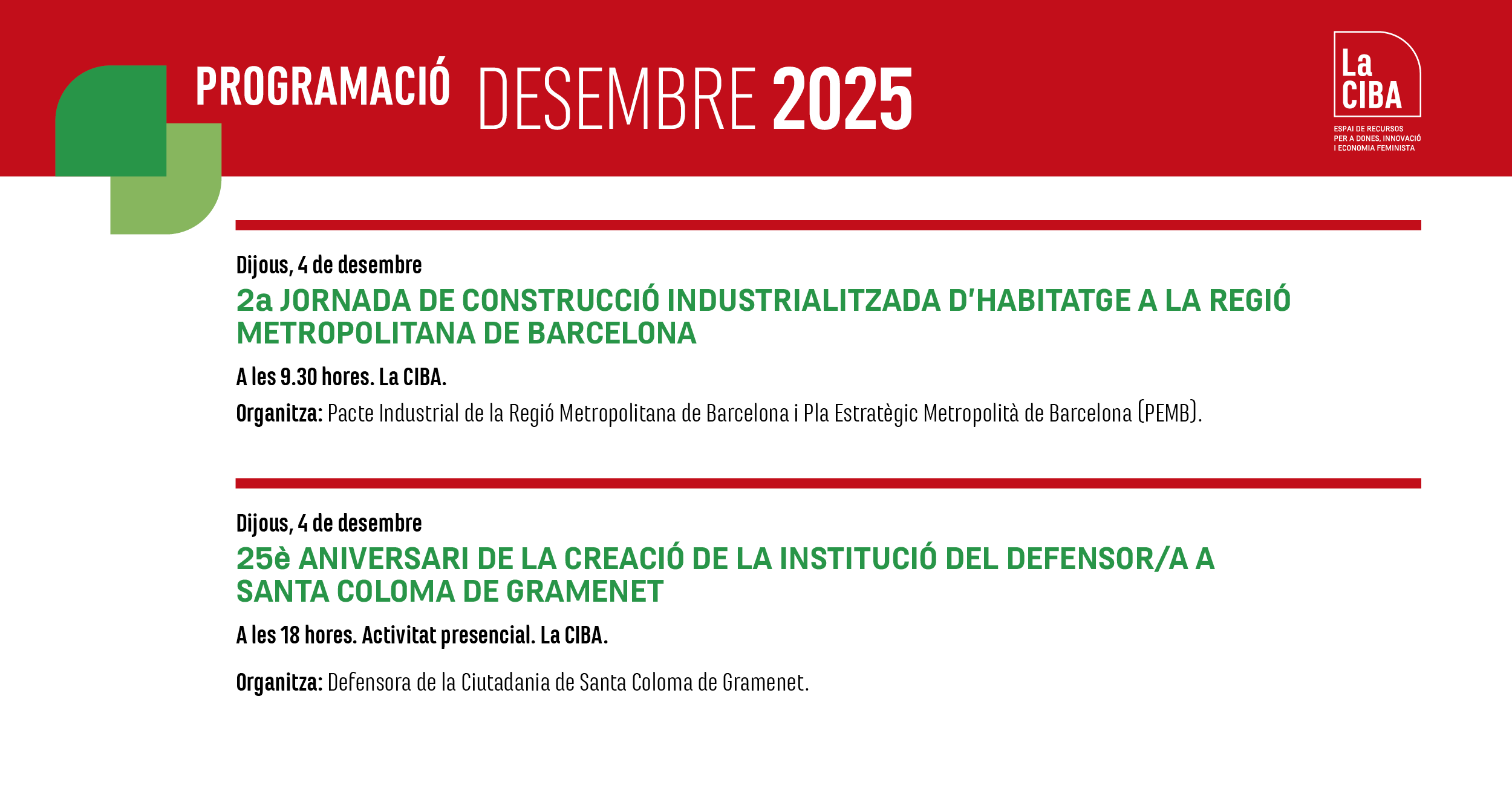 PROGRAMACIÓ DESEMBRE 2025

La CIBA

ESPAI DE RECURSOS PER A DONES, INNOVACIÓ I ECONOMIA FEMINISTA

Dijous, 4 de desembre

2a JORNADA DE CONSTRUCCIÓ INDUSTRIALITZADA D'HABITATGE A LA REGIÓ METROPOLITANA DE BARCELONA

A les 9.30 hores. La CIBA.

Organitza: Pacte Industrial de la Regió Metropolitana de Barcelona i Pla Estratègic Metropolità de Barcelona (PEMB).

Dijous, 4 de desembre

25è ANIVERSARI DE LA CREACIÓ DE LA INSTITUCIÓ DEL DEFENSOR/A A SANTA COLOMA DE GRAMENET

A les 18 hores. Activitat presencial. La CIBA.

Organitza: Defensora de la Ciutadania de Santa Coloma de Gramenet.